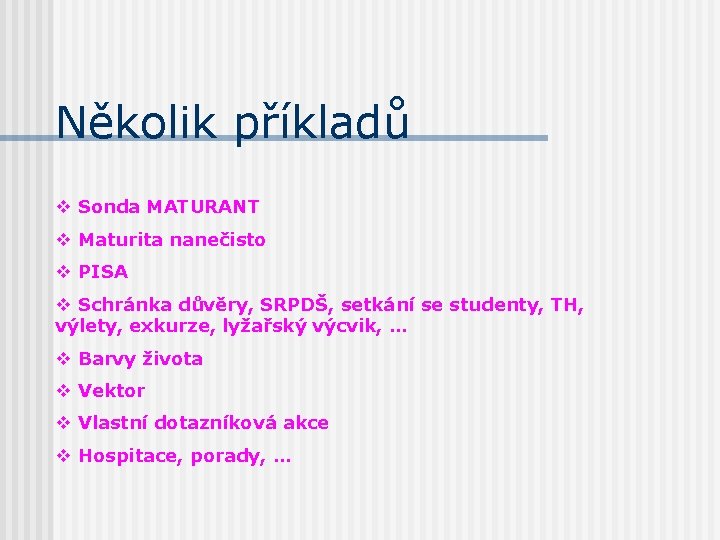 Několik příkladů

❖ Sonda MATURANT

❖ Maturita nanečisto

❖ PISA

❖ Schránka důvěry, SRPDŠ, setkání se studenty, TH, výlety, exkurze, lyžařský výcvik, …

❖ Barvy života

❖ Vektor

❖ Vlastní dotazníková akce

❖ Hospitace, porady, …